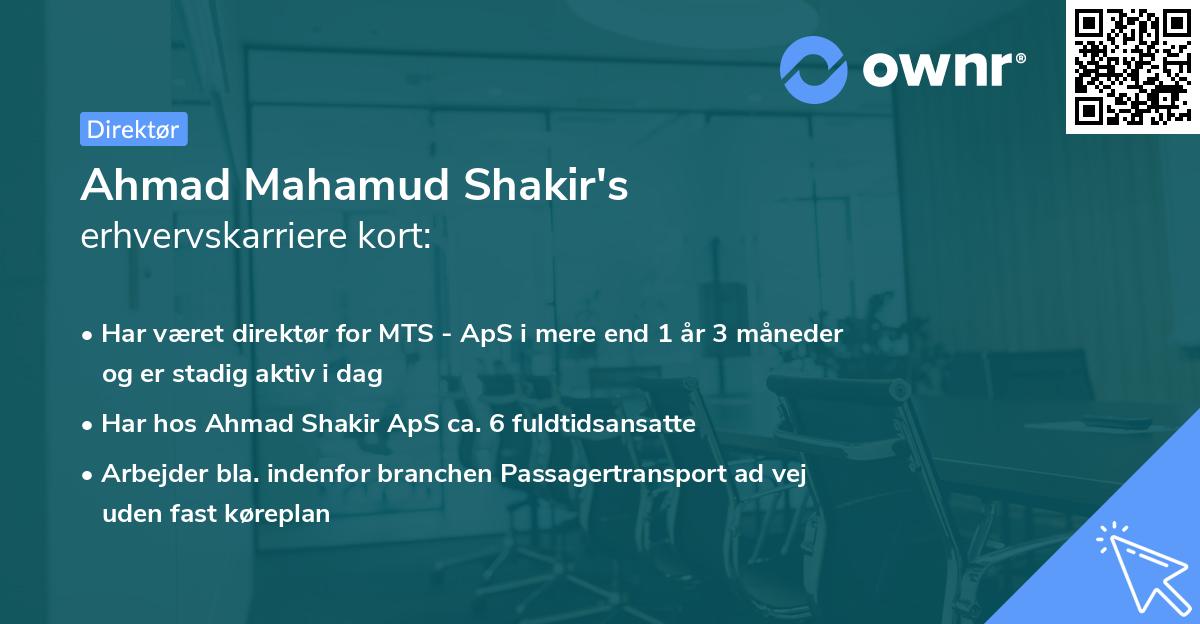 ownr®

Direktør

Ahmad Mahamud Shakir's
erhvervskarriere kort:

• Har været direktør for MTS - ApS i mere end 1 år 3 måneder og er stadig aktiv i dag
• Har hos Ahmad Shakir ApS ca. 6 fuldtidsansatte
• Arbejder bla. indenfor branchen Passagertransport ad vej uden fast køreplan